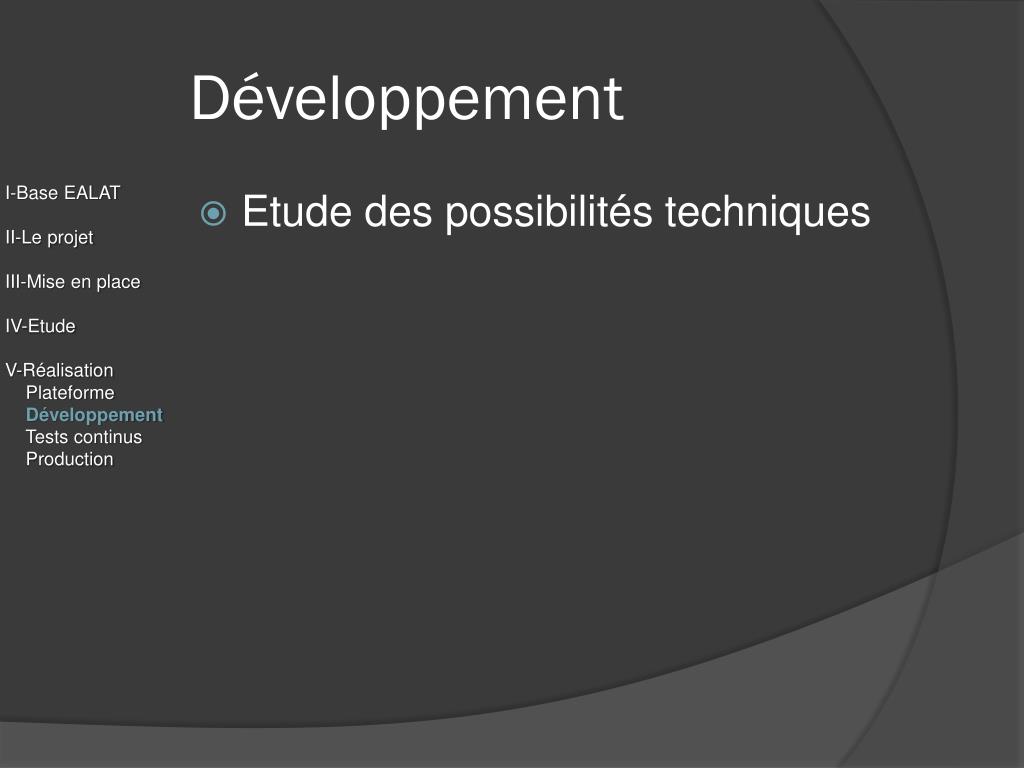 Développement

I-Base EALAT

II-Le projet

III-Mise en place

IV-Etude

V-Réalisation
Plateforme
Développement
Tests continus
Production

Etude des possibilités techniques